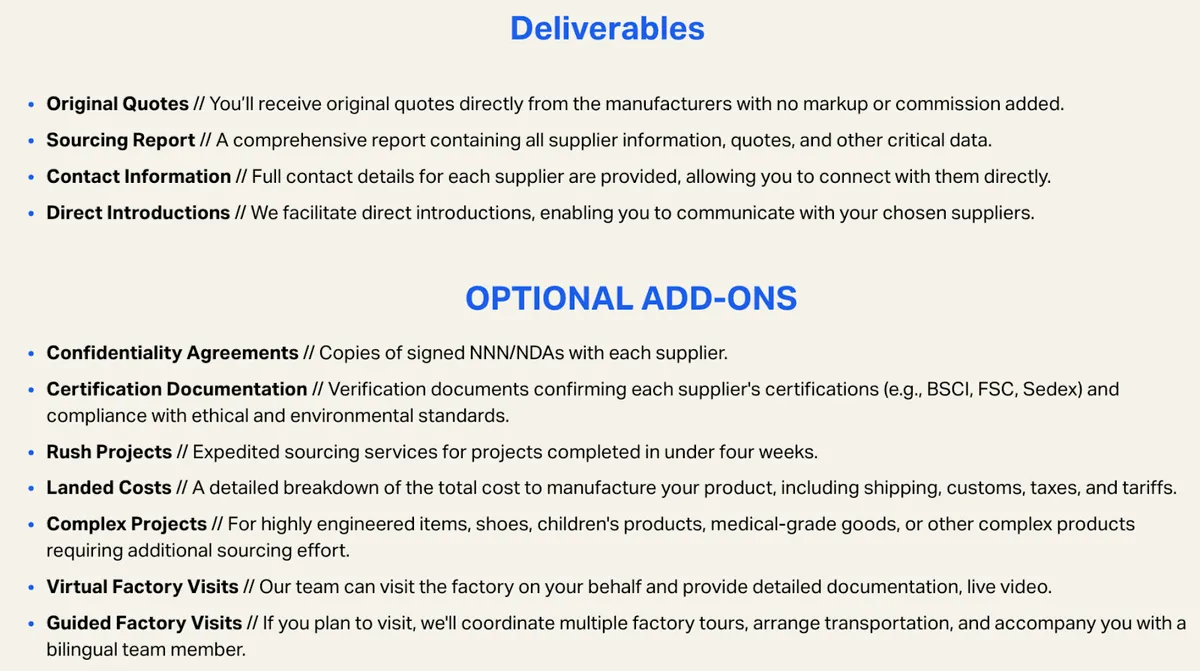 Deliverables

• Original Quotes // You'll receive original quotes directly from the manufacturers with no markup or commission added.
• Sourcing Report // A comprehensive report containing all supplier information, quotes, and other critical data.
• Contact Information // Full contact details for each supplier are provided, allowing you to connect with them directly.
• Direct Introductions // We facilitate direct introductions, enabling you to communicate with your chosen suppliers.

OPTIONAL ADD-ONS

• Confidentiality Agreements // Copies of signed NNN/NDAs with each supplier.
• Certification Documentation // Verification documents confirming each supplier's certifications (e.g., BSCI, FSC, Sedex) and compliance with ethical and environmental standards.
• Rush Projects // Expedited sourcing services for projects completed in under four weeks.
• Landed Costs // A detailed breakdown of the total cost to manufacture your product, including shipping, customs, taxes, and tariffs.
• Complex Projects // For highly engineered items, shoes, children's products, medical-grade goods, or other complex products requiring additional sourcing effort.
• Virtual Factory Visits // Our team can visit the factory on your behalf and provide detailed documentation, live video.
• Guided Factory Visits // If you plan to visit, we'll coordinate multiple factory tours, arrange transportation, and accompany you with a bilingual team member.